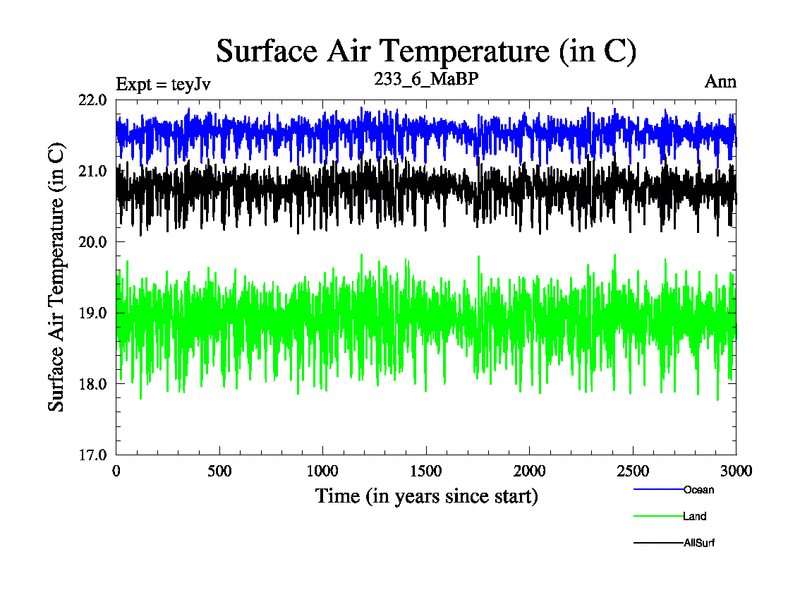 Surface Air Temperature (in C)

Expt = teyJv

233_6_MaBP

Ann

Surface Air Temperature (in C)

22.0
21.0
20.0
19.0
18.0
17.0

0
500
1000
1500
2000
2500
3000

Time (in years since start)

Ocean
Land
AllSurf